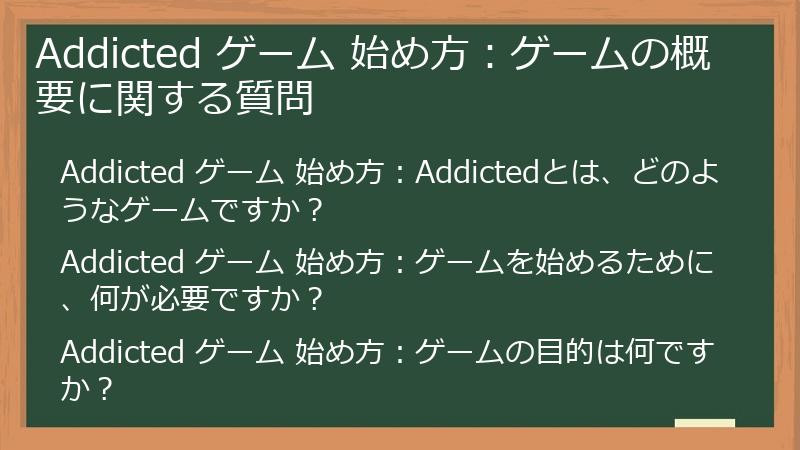 Addicted ゲーム 始め方：ゲームの概要に関する質問

Addicted ゲーム 始め方：Addictedとは、どのようなゲームですか？

Addicted ゲーム 始め方：ゲームを始めるために、何が必要ですか？

Addicted ゲーム 始め方：ゲームの目的は何ですか？